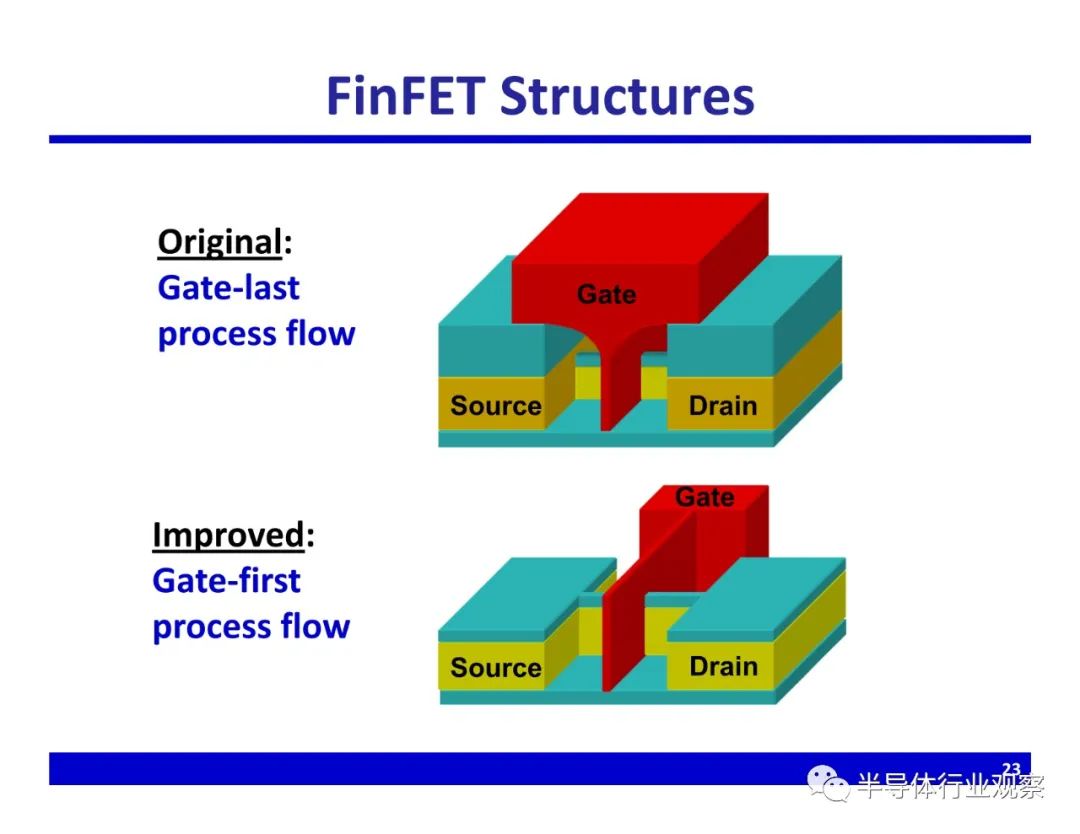 FinFET Structures

Original:
Gate-last process flow

Gate
Source
Drain

Improved:
Gate-first process flow

Gate
Source
Drain

23

半导体行业观察